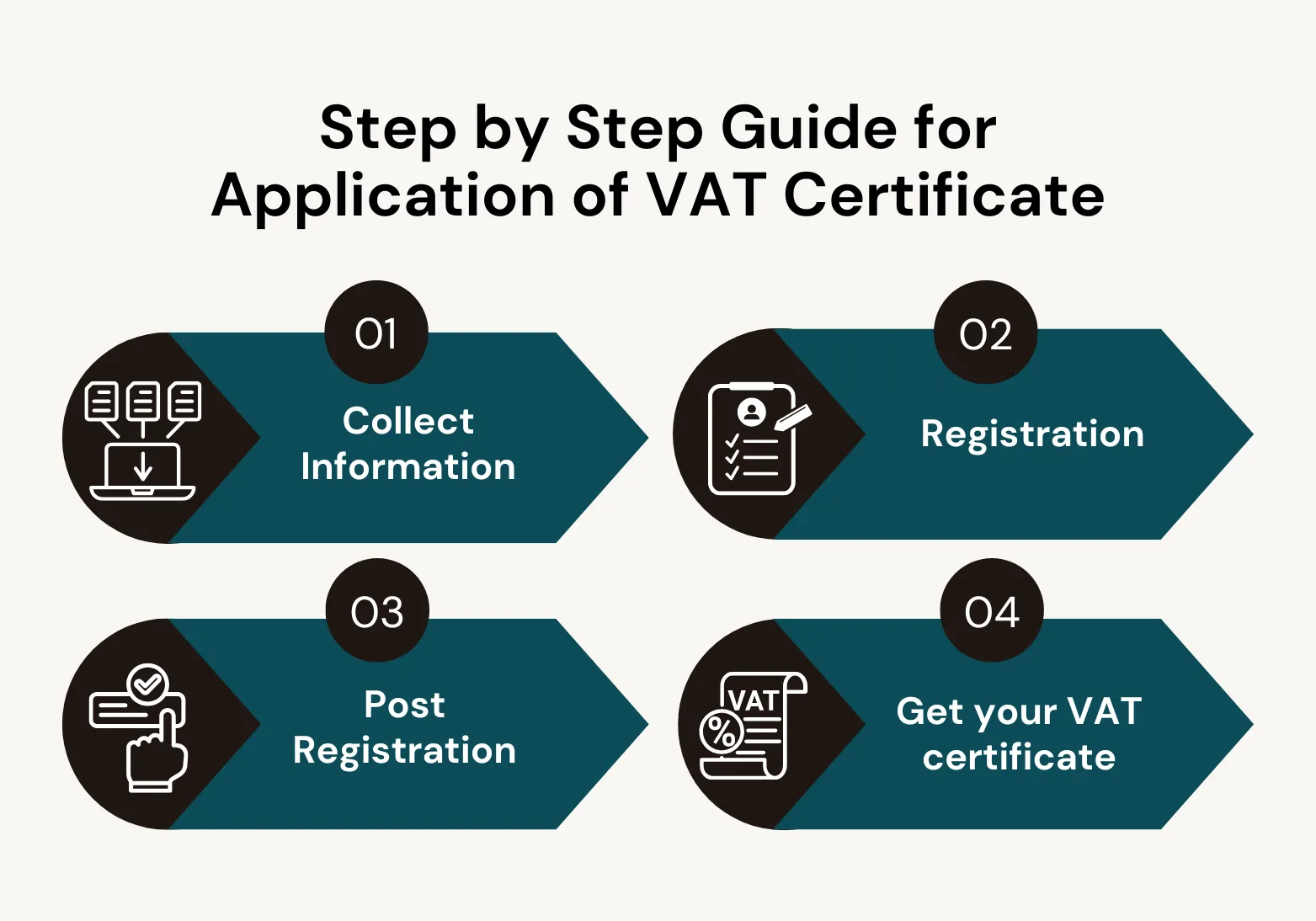 Step by Step Guide for Application of VAT Certificate

01

Collect Information

02

Registration

03

Post Registration

04

VAT

%

Get your VAT certificate